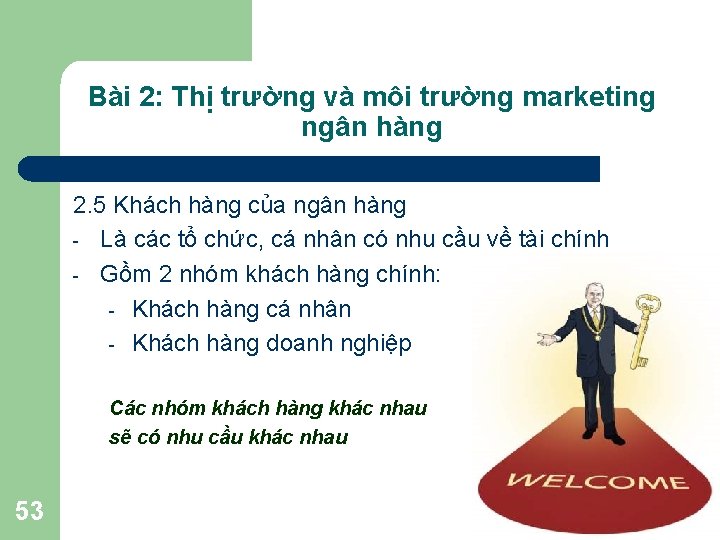 Bài 2: Thị trường và môi trường marketing ngân hàng

2.5 Khách hàng của ngân hàng
- Là các tổ chức, cá nhân có nhu cầu về tài chính
- Gồm 2 nhóm khách hàng chính:
  - Khách hàng cá nhân
  - Khách hàng doanh nghiệp

Các nhóm khách hàng khác nhau sẽ có nhu cầu khác nhau

WELCOME

53